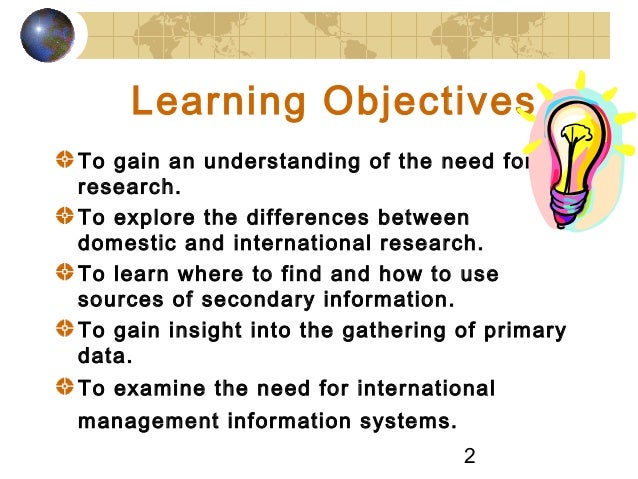 Learning Objectives

To gain an understanding of the need for research.

To explore the differences between domestic and international research.

To learn where to find and how to use sources of secondary information.

To gain insight into the gathering of primary data.

To examine the need for international management information systems.

2